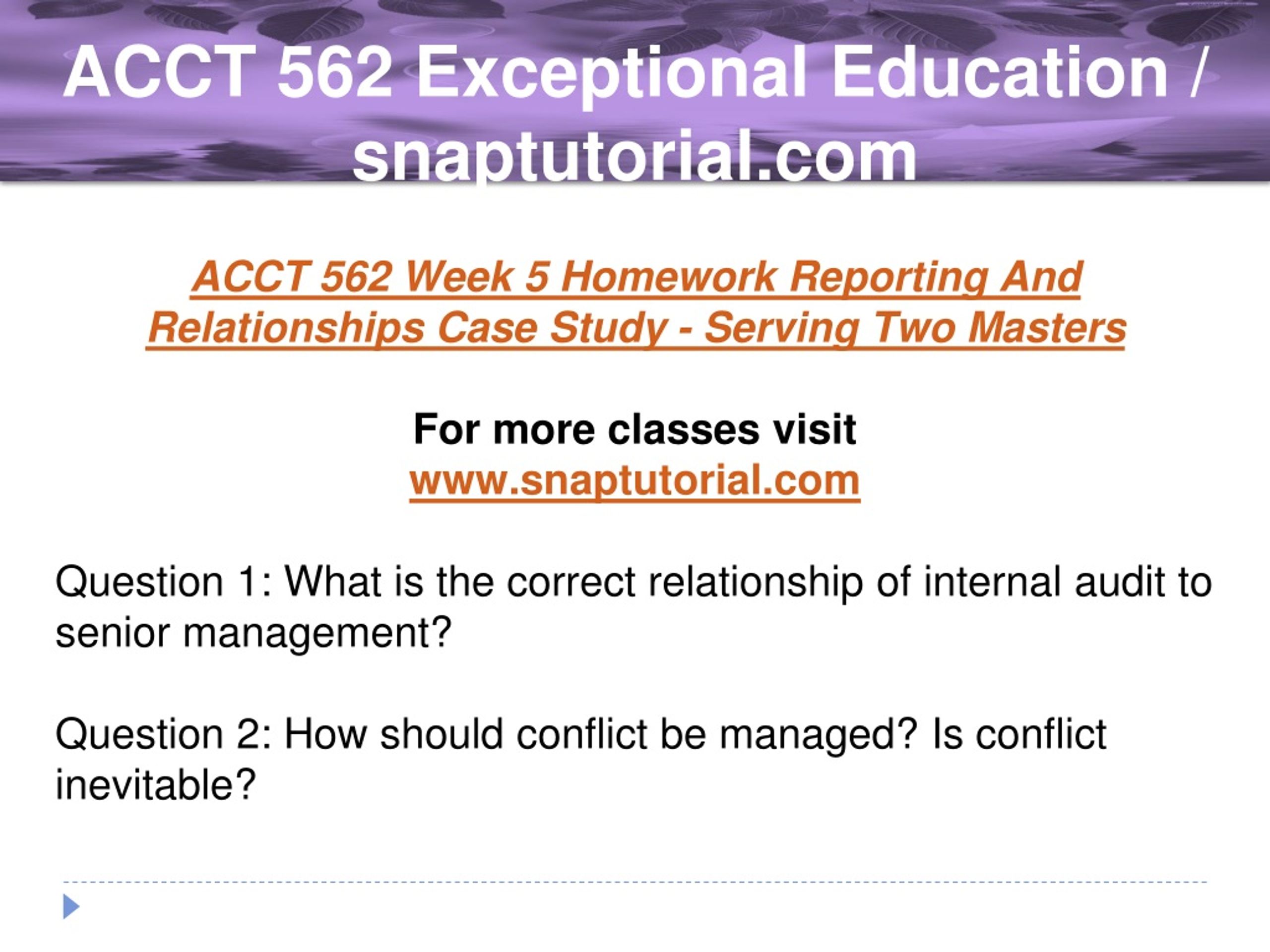 ACCT 562 Exceptional Education / snaptutorial.com

ACCT 562 Week 5 Homework Reporting And Relationships Case Study - Serving Two Masters

For more classes visit
www.snaptutorial.com

Question 1: What is the correct relationship of internal audit to senior management?

Question 2: How should conflict be managed? Is conflict inevitable?